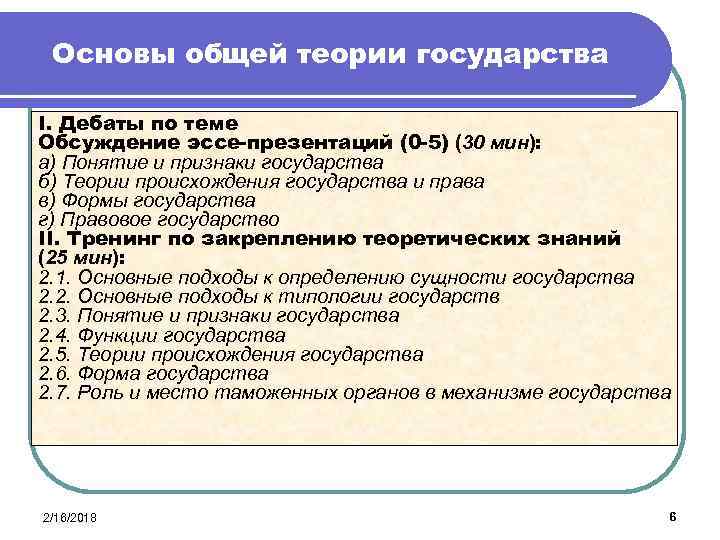 Основы общей теории государства

I. Дебаты по теме
Обсуждение эссе-презентаций (0-5) (30 мин):
а) Понятие и признаки государства
б) Теории происхождения государства и права
в) Формы государства
г) Правовое государство
II. Тренинг по закреплению теоретических знаний (25 мин):
2.1. Основные подходы к определению сущности государства
2.2. Основные подходы к типологии государств
2.3. Понятие и признаки государства
2.4. Функции государства
2.5. Теории происхождения государства
2.6. Форма государства
2.7. Роль и место таможенных органов в механизме государства

2/16/2018

6